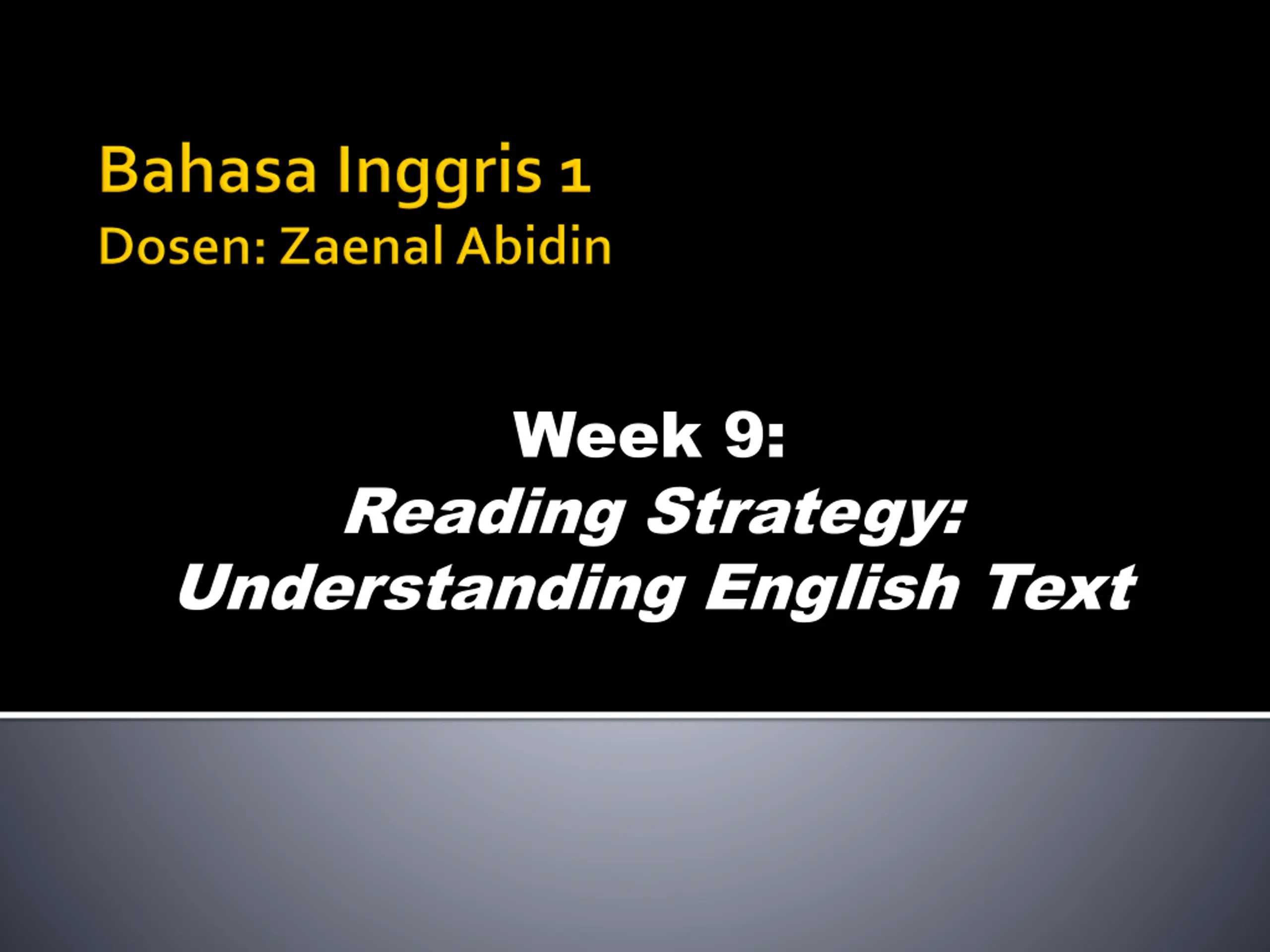 Bahasa Inggris 1
Dosen: Zaenal Abidin

Week 9:
Reading Strategy:
Understanding English Text